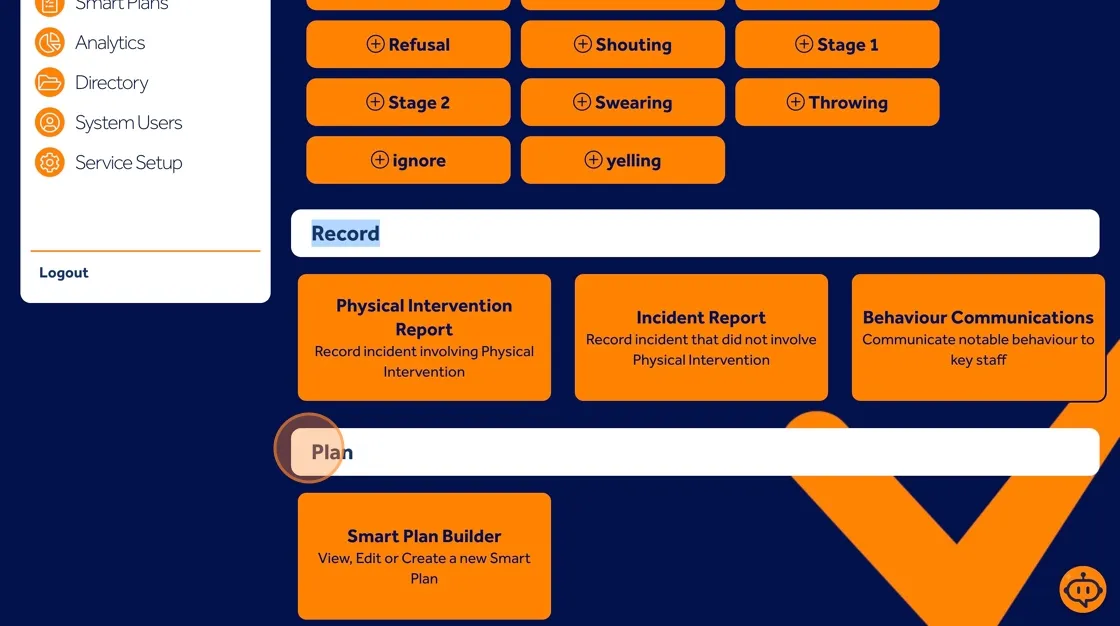 Smart Plans
Analytics
Directory
System Users
Service Setup

Logout

Refusal
Shouting
Stage 1
Stage 2
Swearing
Throwing
ignore
yelling

Record

Physical Intervention Report
Record incident involving Physical Intervention

Incident Report
Record incident that did not involve Physical Intervention

Behaviour Communications
Communicate notable behaviour to key staff

Plan

Smart Plan Builder
View, Edit or Create a new Smart Plan